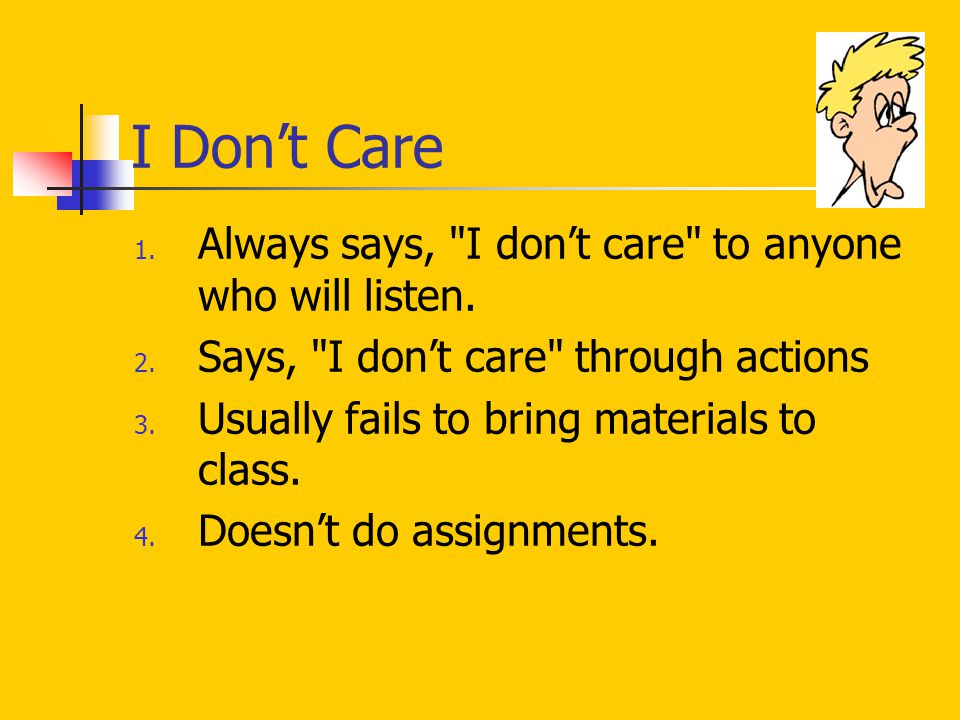 I Don’t Care

1. Always says, "I don’t care" to anyone who will listen.
2. Says, "I don’t care" through actions
3. Usually fails to bring materials to class.
4. Doesn’t do assignments.